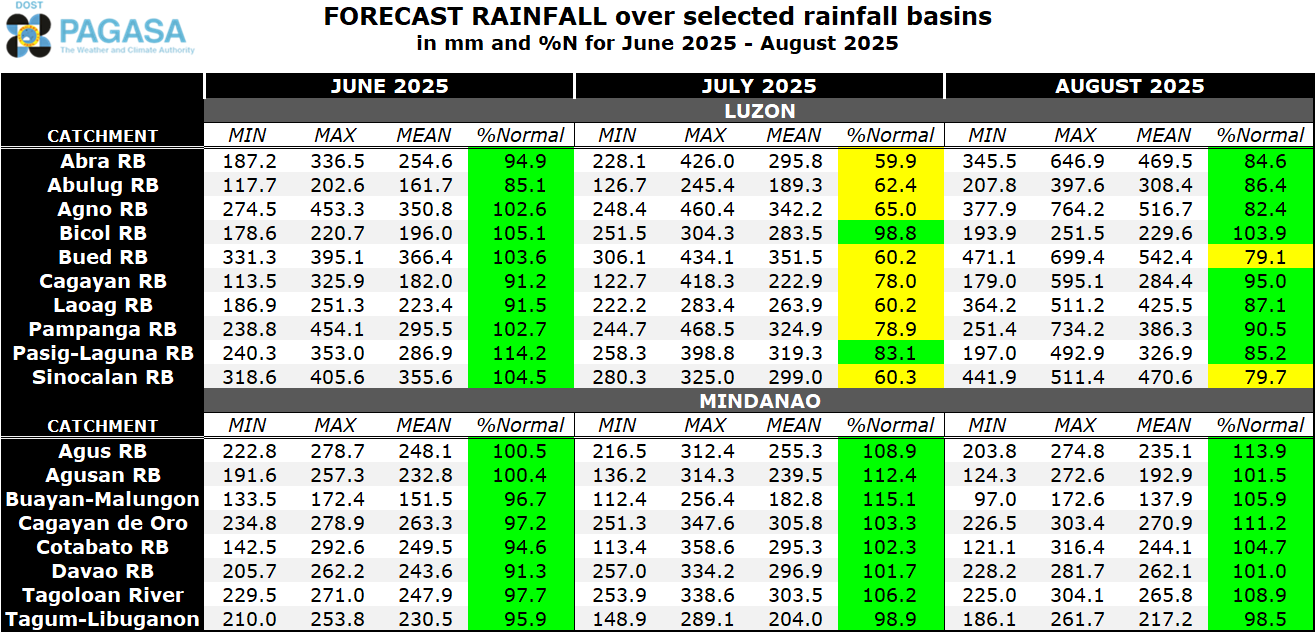 DOST PAGASA
The Weather and Climate Authority

FORECAST RAINFALL over selected rainfall basins
in mm and %N for June 2025 - August 2025

| | JUNE 2025 | | | | JULY 2025 | | | | AUGUST 2025 | | | |
|---|---|---|---|---|---|---|---|---|---|---|---|---|
| | LUZON | | | | | | | | | | | |
| CATCHMENT | MIN | MAX | MEAN | %Normal | MIN | MAX | MEAN | %Normal | MIN | MAX | MEAN | %Normal |
| Abra RB | 187.2 | 336.5 | 254.6 | 94.9 | 228.1 | 426.0 | 295.8 | 59.9 | 345.5 | 646.9 | 469.5 | 84.6 |
| Abulug RB | 117.7 | 202.6 | 161.7 | 85.1 | 126.7 | 245.4 | 189.3 | 62.4 | 207.8 | 397.6 | 308.4 | 86.4 |
| Agno RB | 274.5 | 453.3 | 350.8 | 102.6 | 248.4 | 460.4 | 342.2 | 65.0 | 377.9 | 764.2 | 516.7 | 82.4 |
| Bicol RB | 178.6 | 220.7 | 196.0 | 105.1 | 251.5 | 304.3 | 283.5 | 98.8 | 193.9 | 251.5 | 229.6 | 103.9 |
| Bued RB | 331.3 | 395.1 | 366.4 | 103.6 | 306.1 | 434.1 | 351.5 | 60.2 | 471.1 | 699.4 | 542.4 | 79.1 |
| Cagayan RB | 113.5 | 325.9 | 182.0 | 91.2 | 122.7 | 418.3 | 222.9 | 78.0 | 179.0 | 595.1 | 284.4 | 95.0 |
| Laoag RB | 186.9 | 251.3 | 223.4 | 91.5 | 222.2 | 283.4 | 263.9 | 60.2 | 364.2 | 511.2 | 425.5 | 87.1 |
| Pampanga RB | 238.8 | 454.1 | 295.5 | 102.7 | 244.7 | 468.5 | 324.9 | 78.9 | 251.4 | 734.2 | 386.3 | 90.5 |
| Pasig-Laguna RB | 240.3 | 353.0 | 286.9 | 114.2 | 258.3 | 398.8 | 319.3 | 83.1 | 197.0 | 492.9 | 326.9 | 85.2 |
| Sinocalan RB | 318.6 | 405.6 | 355.6 | 104.5 | 280.3 | 325.0 | 299.0 | 60.3 | 441.9 | 511.4 | 470.6 | 79.7 |
| | MINDANAO | | | | | | | | | | | |
| CATCHMENT | MIN | MAX | MEAN | %Normal | MIN | MAX | MEAN | %Normal | MIN | MAX | MEAN | %Normal |
| Agus RB | 222.8 | 278.7 | 248.1 | 100.5 | 216.5 | 312.4 | 255.3 | 108.9 | 203.8 | 274.8 | 235.1 | 113.9 |
| Agusan RB | 191.6 | 257.3 | 232.8 | 100.4 | 136.2 | 314.3 | 239.5 | 112.4 | 124.3 | 272.6 | 192.9 | 101.5 |
| Buayan-Malungon | 133.5 | 172.4 | 151.5 | 96.7 | 112.4 | 256.4 | 182.8 | 115.1 | 97.0 | 172.6 | 137.9 | 105.9 |
| Cagayan de Oro | 234.8 | 278.9 | 263.3 | 97.2 | 251.3 | 347.6 | 305.8 | 103.3 | 226.5 | 303.4 | 270.9 | 111.2 |
| Cotabato RB | 142.5 | 292.6 | 249.5 | 94.6 | 113.4 | 358.6 | 295.3 | 102.3 | 121.1 | 316.4 | 244.1 | 104.7 |
| Davao RB | 205.7 | 262.2 | 243.6 | 91.3 | 257.0 | 334.2 | 296.9 | 101.7 | 228.2 | 281.7 | 262.1 | 101.0 |
| Tagoloan River | 229.5 | 271.0 | 247.9 | 97.7 | 253.9 | 338.6 | 303.5 | 106.2 | 225.0 | 304.1 | 265.8 | 108.9 |
| Tagum-Libuganon | 210.0 | 253.8 | 230.5 | 95.9 | 148.9 | 289.1 | 204.0 | 98.9 | 186.1 | 261.7 | 217.2 | 98.5 |